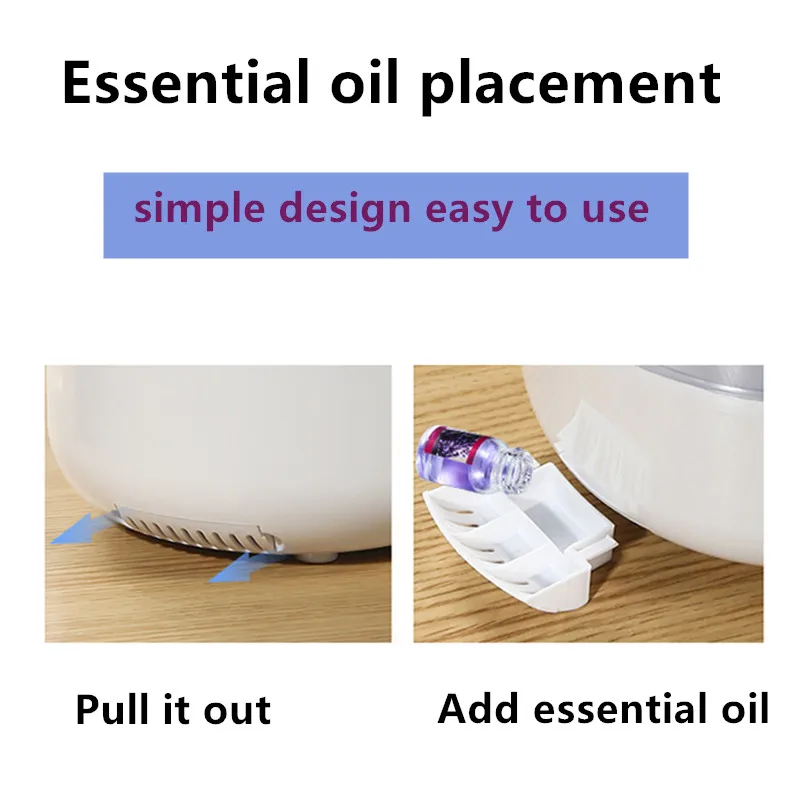 Essential oil placement

simple design easy to use

Pull it out

Add essential oil